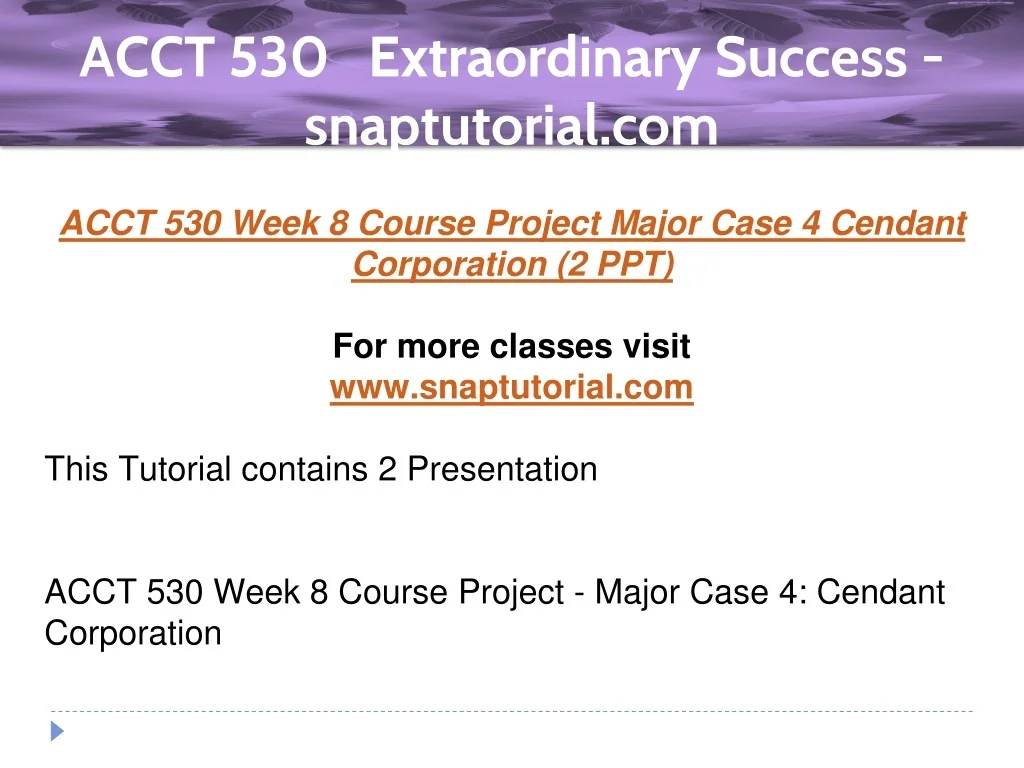 ACCT 530 Extraordinary Success - snaptutorial.com

ACCT 530 Week 8 Course Project Major Case 4 Cendant Corporation (2 PPT)

For more classes visit
www.snaptutorial.com

This Tutorial contains 2 Presentation

ACCT 530 Week 8 Course Project - Major Case 4: Cendant Corporation